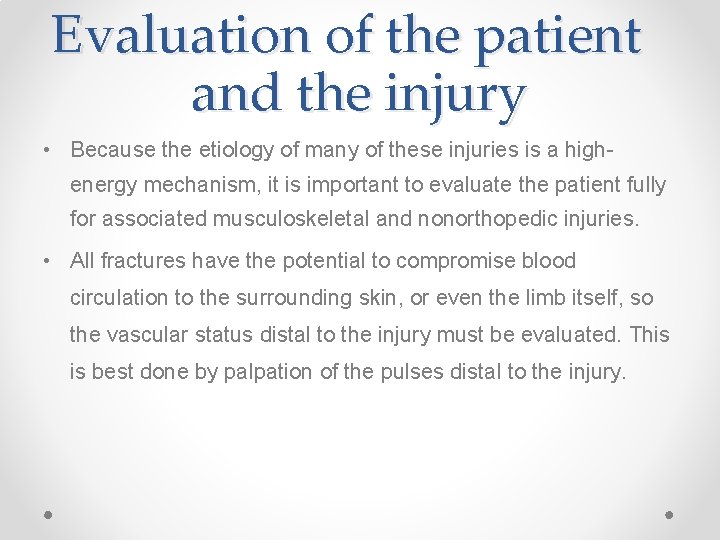 Evaluation of the patient and the injury

• Because the etiology of many of these injuries is a high-energy mechanism, it is important to evaluate the patient fully for associated musculoskeletal and nonorthopedic injuries.

• All fractures have the potential to compromise blood circulation to the surrounding skin, or even the limb itself, so the vascular status distal to the injury must be evaluated. This is best done by palpation of the pulses distal to the injury.